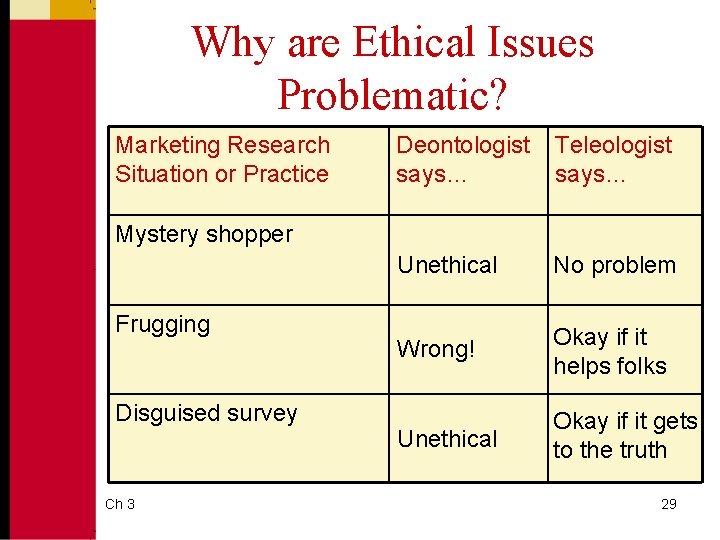 Why are Ethical Issues Problematic?

| Marketing Research Situation or Practice | Deontologist says… | Teleologist says… |
|---|---|---|
| Mystery shopper | Unethical | No problem |
| Frugging | Wrong! | Okay if it helps folks |
| Disguised survey | Unethical | Okay if it gets to the truth |

Ch 3

29